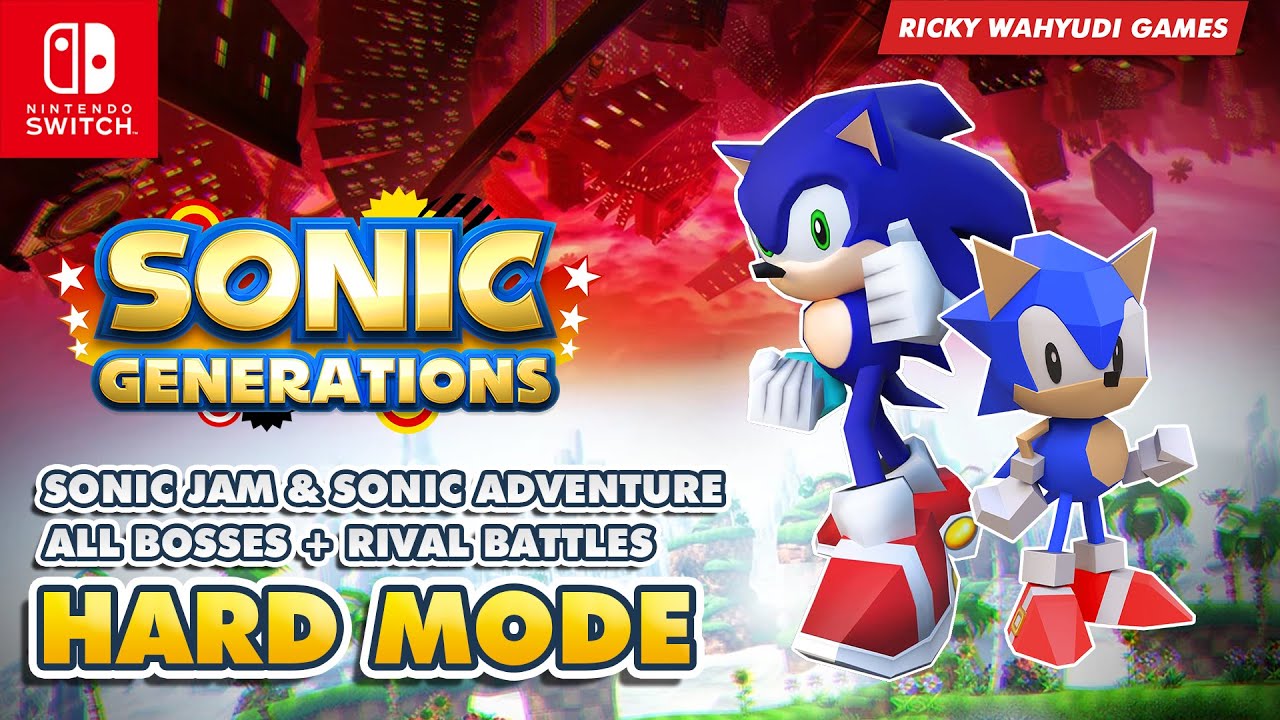 NINTENDO SWITCH

RICKY WAHYUDI GAMES

SONIC GENERATIONS

SONIC JAM & SONIC ADVENTURE
ALL BOSSES + RIVAL BATTLES
HARD MODE